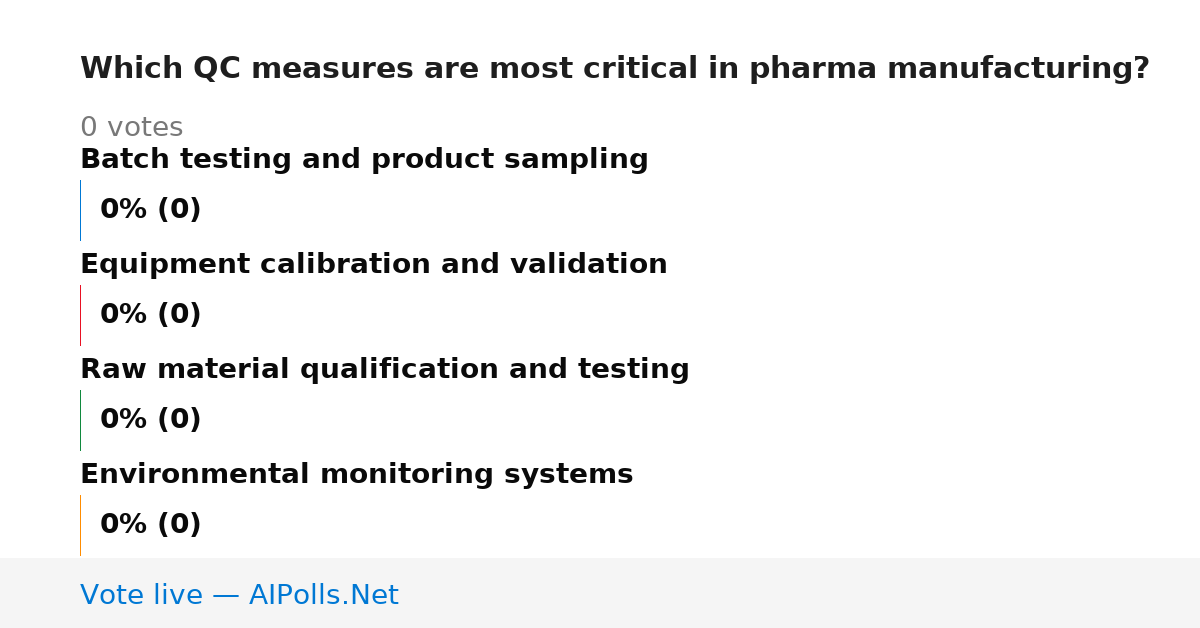 Which QC measures are most critical in pharma manufacturing?

0 votes

Batch testing and product sampling

0% (0)

Equipment calibration and validation

0% (0)

Raw material qualification and testing

0% (0)

Environmental monitoring systems

0% (0)

Vote live — AIPolls.Net